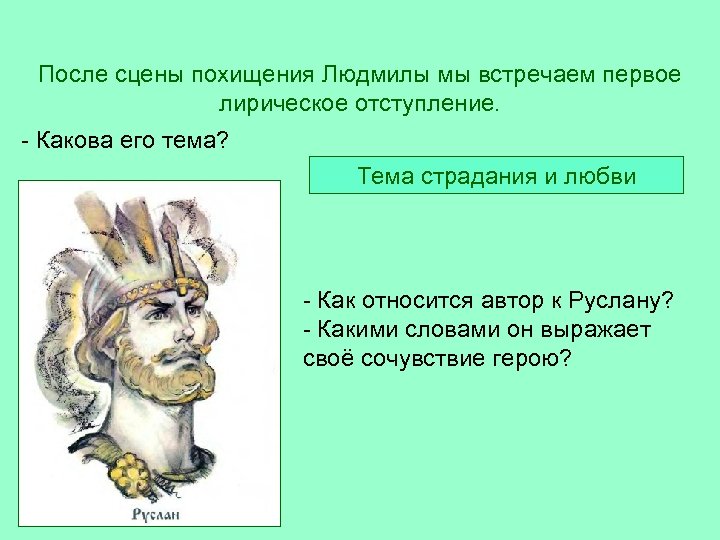 После сцены похищения Людмилы мы встречаем первое лирическое отступление.

- Какова его тема?

Тема страдания и любви

Руслан

- Как относится автор к Руслану?
- Какими словами он выражает своё сочувствие герою?